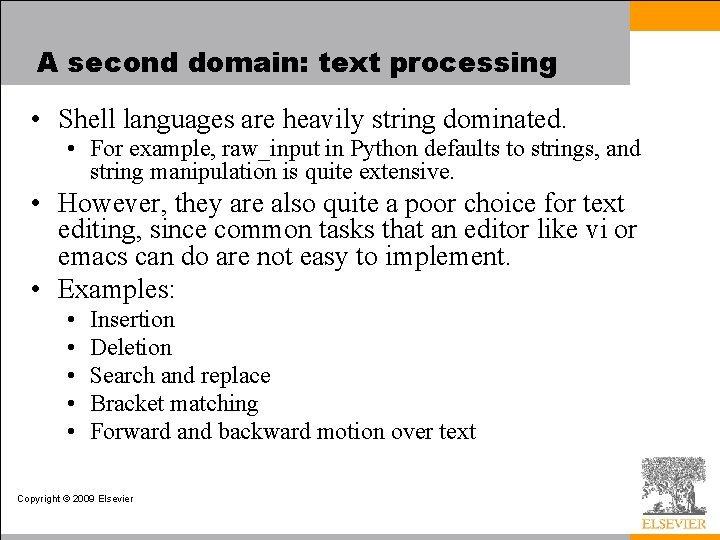 A second domain: text processing

• Shell languages are heavily string dominated.
  • For example, raw_input in Python defaults to strings, and string manipulation is quite extensive.
• However, they are also quite a poor choice for text editing, since common tasks that an editor like vi or emacs can do are not easy to implement.
• Examples:
  • Insertion
  • Deletion
  • Search and replace
  • Bracket matching
  • Forward and backward motion over text

Copyright © 2009 Elsevier

ELSEVIER